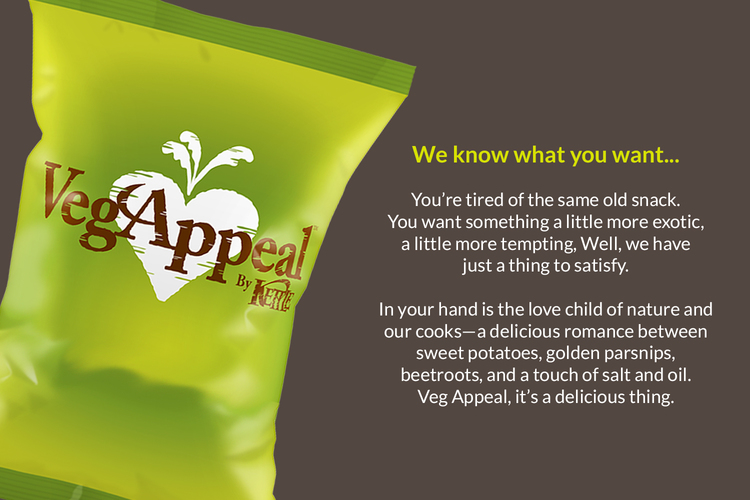 VegAppeal
By KETTLE

We know what you want...

You're tired of the same old snack. You want something a little more exotic, a little more tempting, Well, we have just a thing to satisfy.

In your hand is the love child of nature and our cooks—a delicious romance between sweet potatoes, golden parsnips, beetroots, and a touch of salt and oil. Veg Appeal, it's a delicious thing.